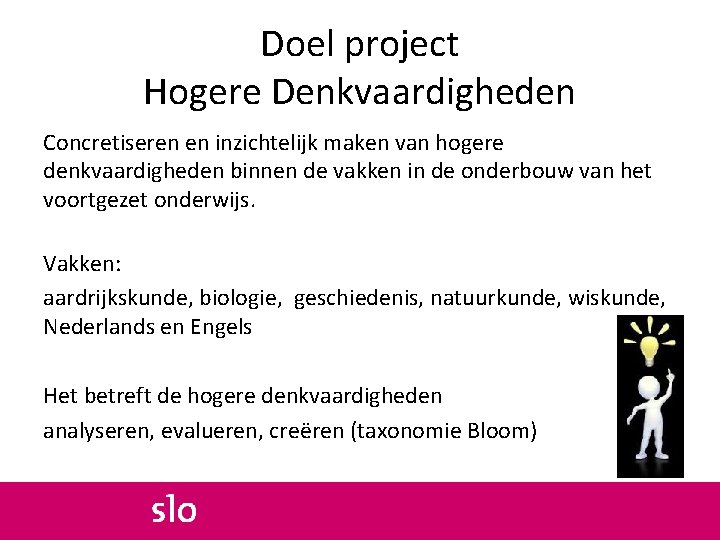 Doel project
Hogere Denkvaardigheden

Concretiseren en inzichtelijk maken van hogere denkvaardigheden binnen de vakken in de onderbouw van het voortgezet onderwijs.

Vakken:

aardrijkskunde, biologie, geschiedenis, natuurkunde, wiskunde, Nederlands en Engels

Het betreft de hogere denkvaardigheden

analyseren, evalueren, creëren (taxonomie Bloom)

slo